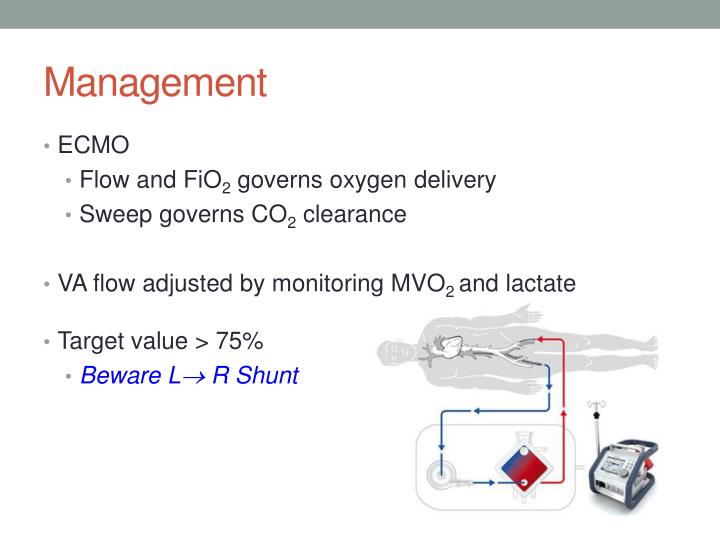 Management

• ECMO
  • Flow and $FiO_2$ governs oxygen delivery
  • Sweep governs $CO_2$ clearance

• VA flow adjusted by monitoring $MVO_2$ and lactate

• Target value > 75%
  • Beware L→ R Shunt